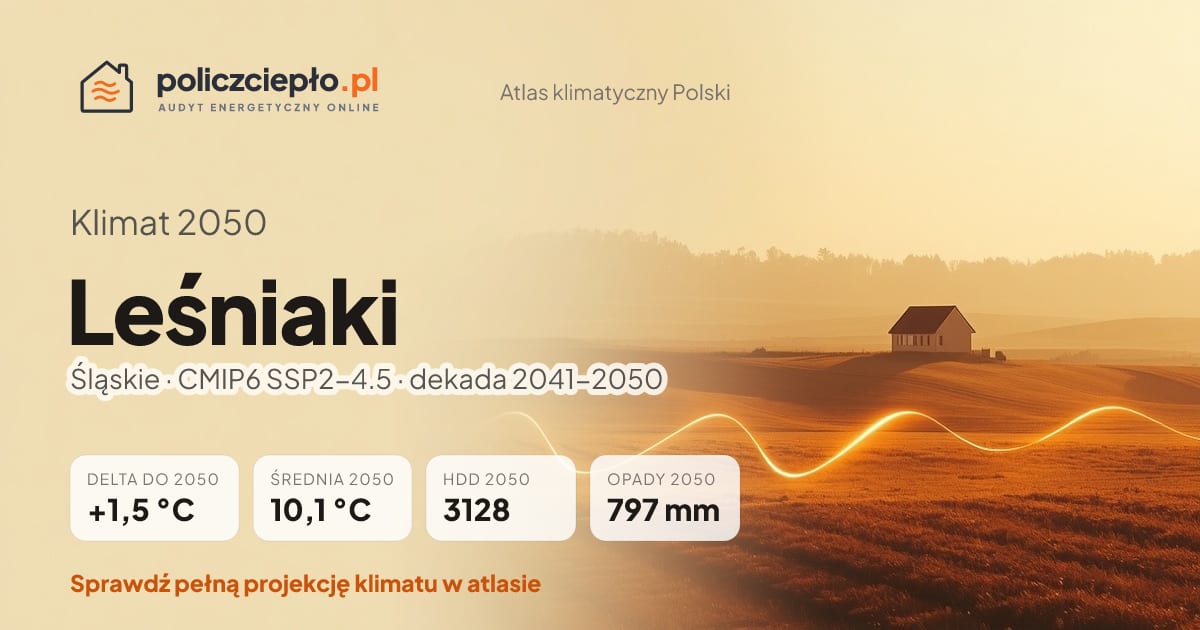 policzciepło.pl
AUDYT ENERGETYCZNY ONLINE

Atlas klimatyczny Polski

Klimat 2050

Leśniaki

Śląskie · CMIP6 SSP2–4.5 · dekada 2041–2050

DELTA DO 2050
+1,5 °C

ŚREDNIA 2050
10,1 °C

HDD 2050
3128

OPADY 2050
797 mm

Sprawdź pełną projekcję klimatu w atlasie